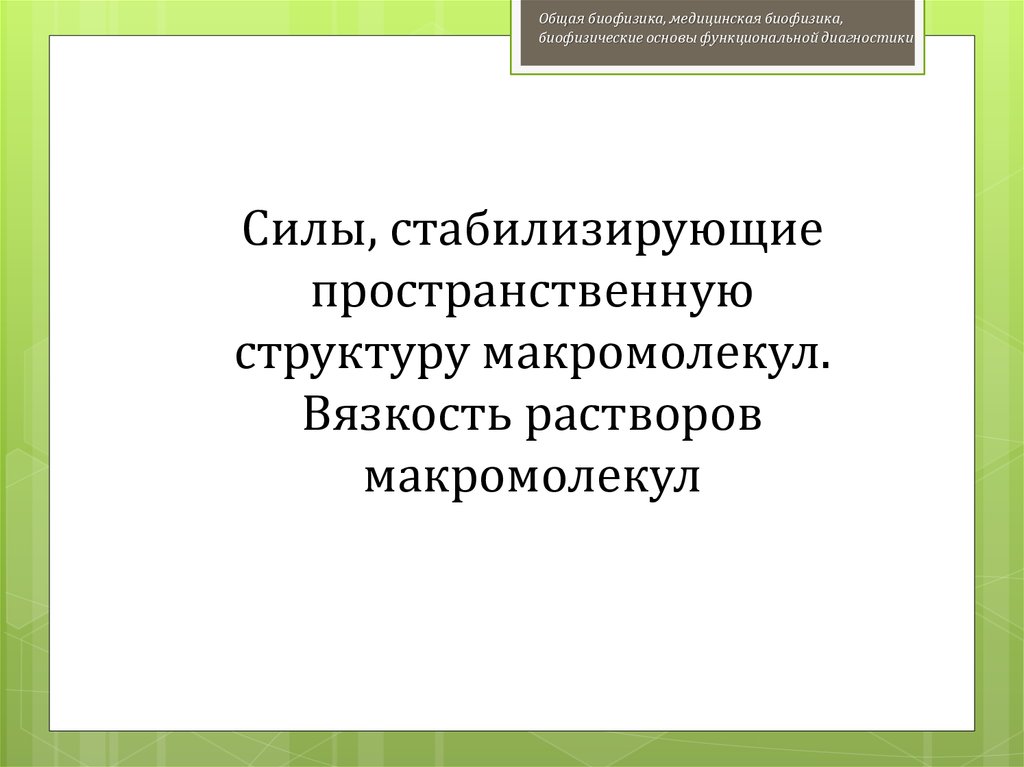 Общая биофизика, медицинская биофизика, биофизические основы функциональной диагностики

Силы, стабилизирующие пространственную структуру макромолекул. Вязкость растворов макромолекул